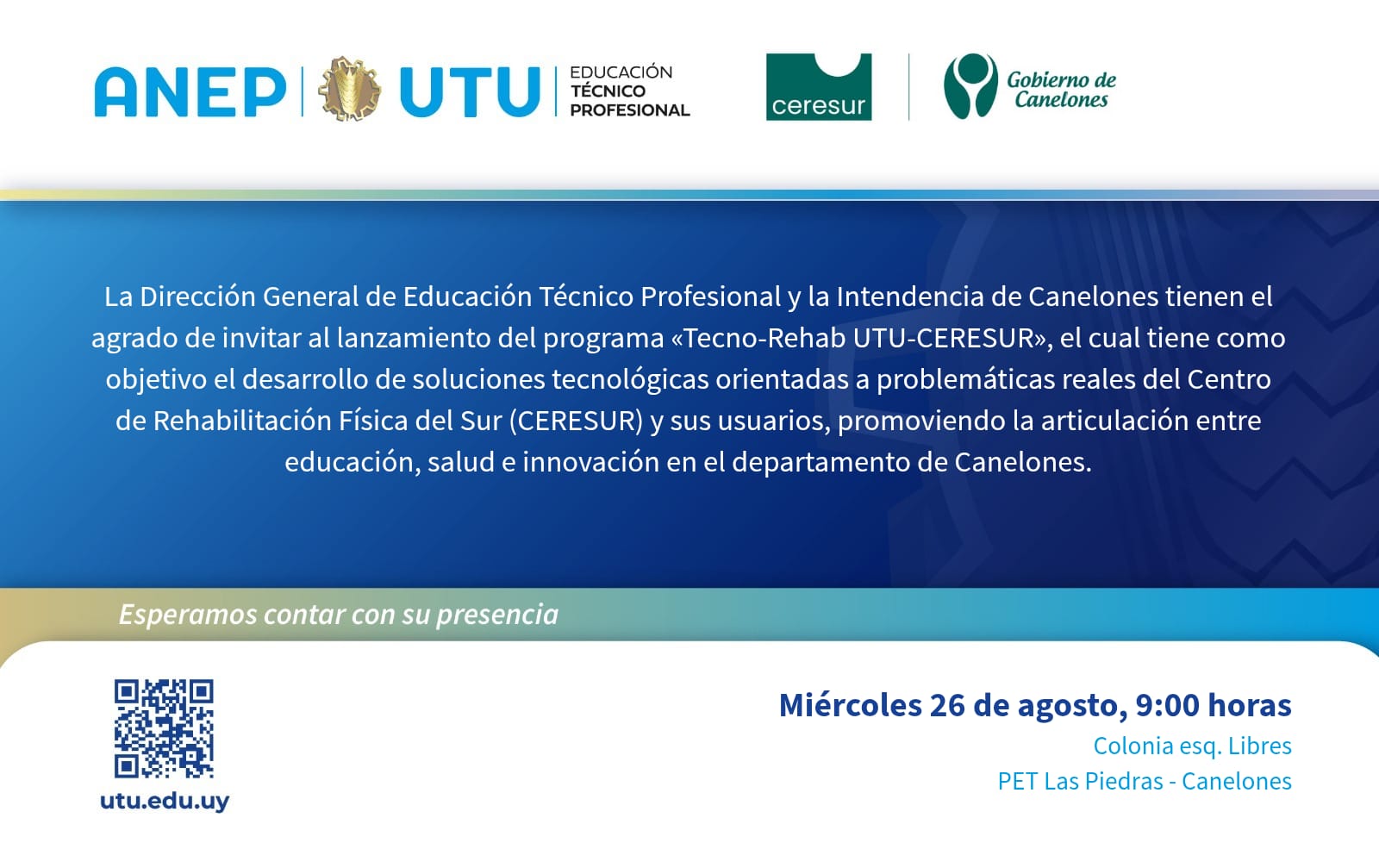 ANEP UTU EDUCACIÓN TÉCNICO PROFESIONAL

ceresur

Gobierno de Canelones

La Dirección General de Educación Técnico Profesional y la Intendencia de Canelones tienen el agrado de invitar al lanzamiento del programa «Tecno-Rehab UTU-CERESUR», el cual tiene como objetivo el desarrollo de soluciones tecnológicas orientadas a problemáticas reales del Centro de Rehabilitación Física del Sur (CERESUR) y sus usuarios, promoviendo la articulación entre educación, salud e innovación en el departamento de Canelones.

Esperamos contar con su presencia

utu.edu.uy

Miércoles 26 de agosto, 9:00 horas
Colonia esq. Libres
PET Las Piedras - Canelones